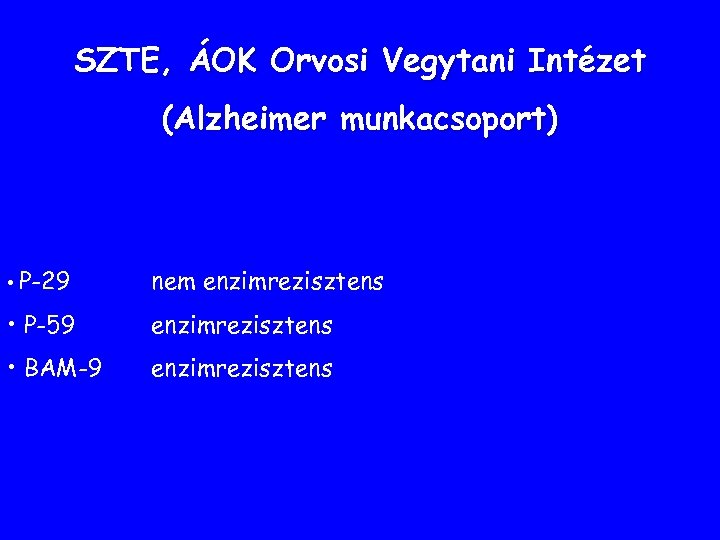 SZTE, ÁOK Orvosi Vegytani Intézet

(Alzheimer munkacsoport)

• P-29 nem enzimrezisztens

• P-59 enzimrezisztens

• BAM-9 enzimrezisztens